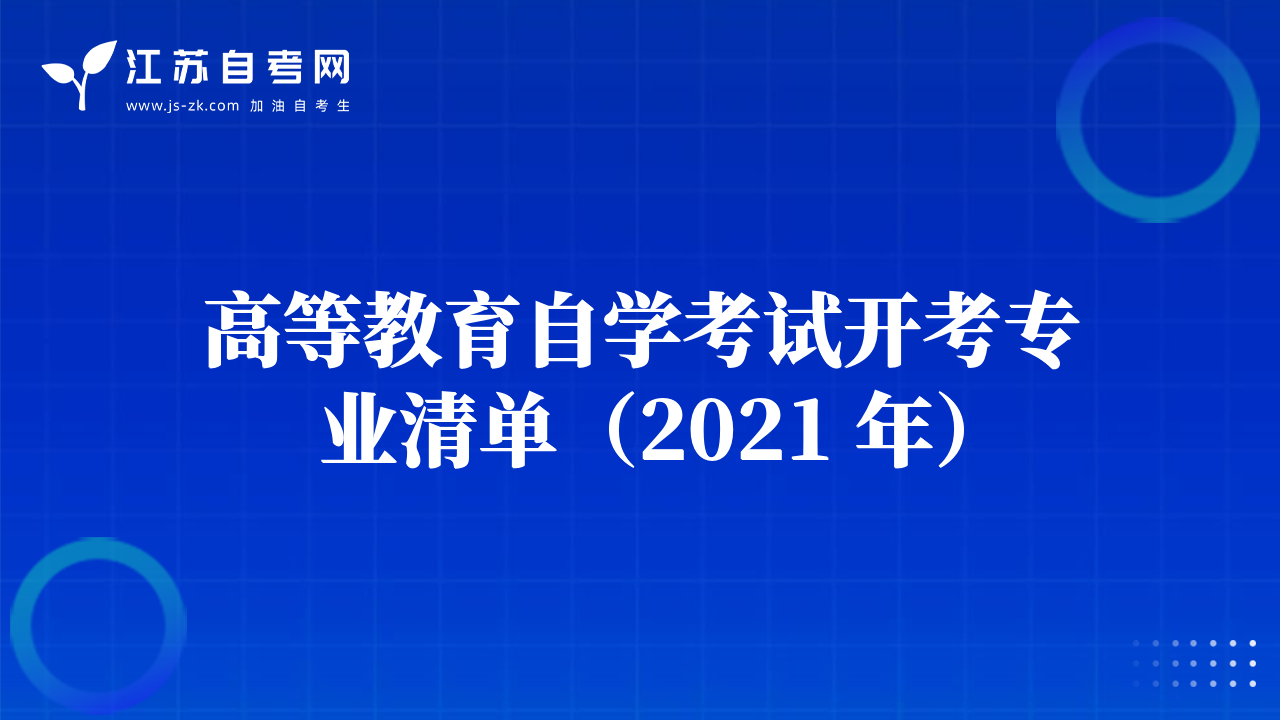 江苏自考网
www.js-zk.com 加油自考生

高等教育自学考试开考专业清单（2021 年）